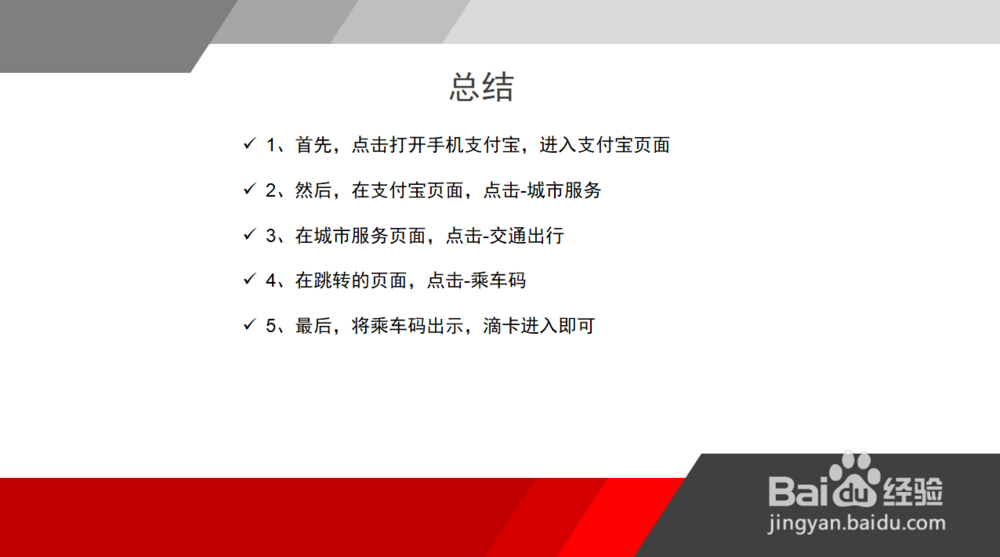 总结

✓ 1、首先，点击打开手机支付宝，进入支付宝页面

✓ 2、然后，在支付宝页面，点击-城市服务

✓ 3、在城市服务页面，点击-交通出行

✓ 4、在跳转的页面，点击-乘车码

✓ 5、最后，将乘车码出示，滴卡进入即可

Baidu经验
jingyan.baidu.com